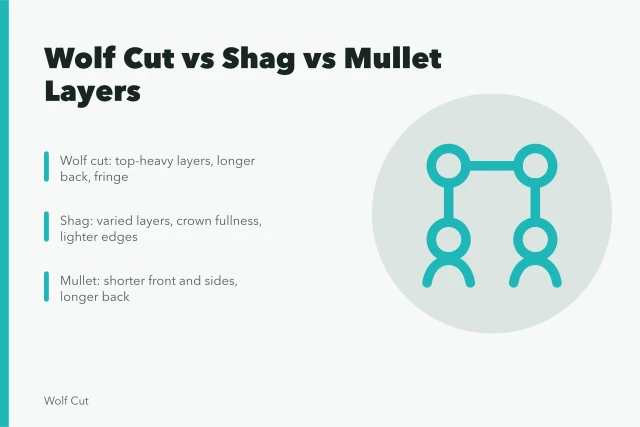 Wolf Cut vs Shag vs Mullet Layers

Wolf cut: top-heavy layers, longer back, fringe

Shag: varied layers, crown fullness, lighter edges

Mullet: shorter front and sides, longer back

Wolf Cut